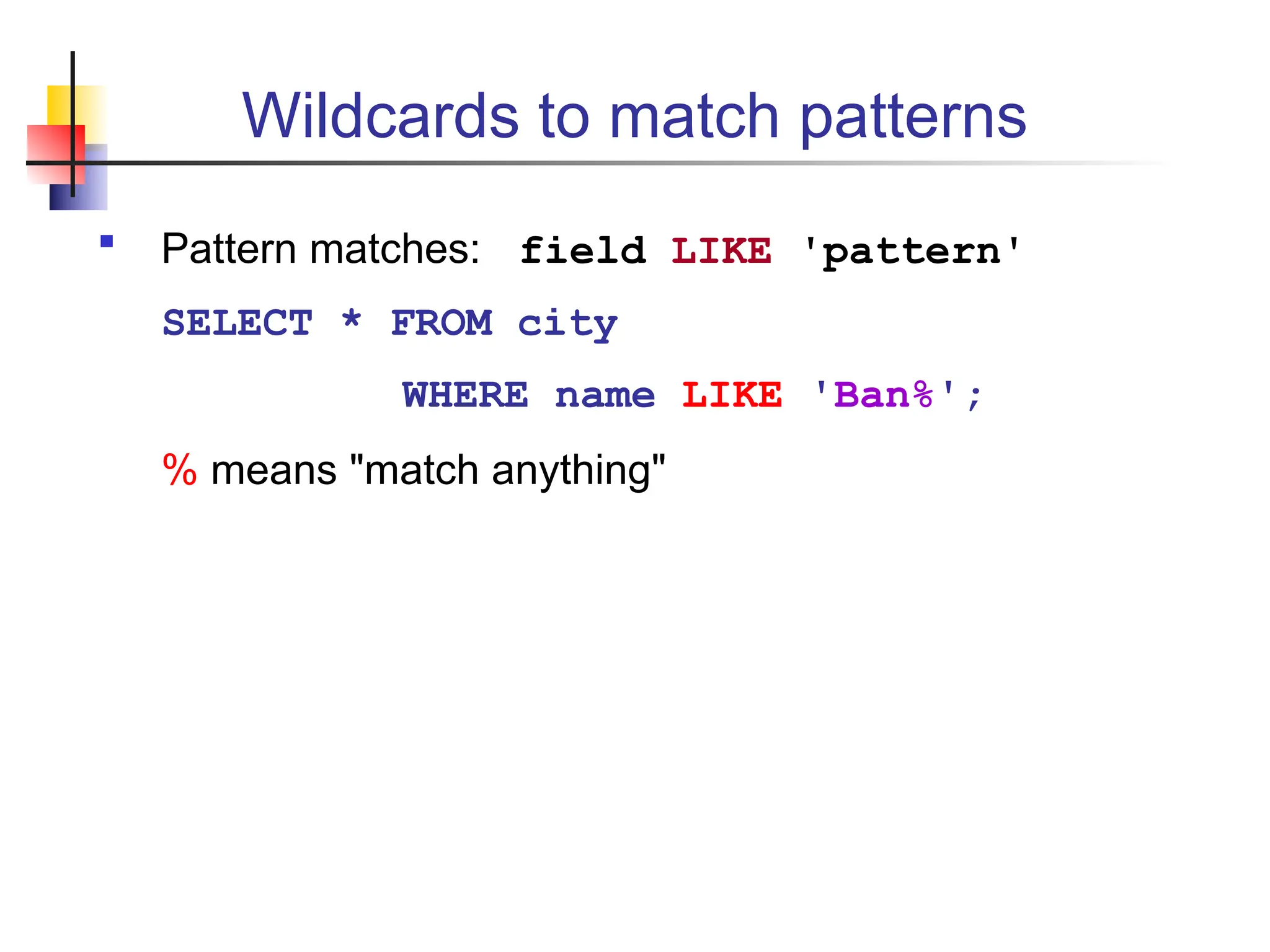 Wildcards to match patterns

Pattern matches: field LIKE 'pattern'

SELECT * FROM city

WHERE name LIKE 'Ban%';

% means "match anything"